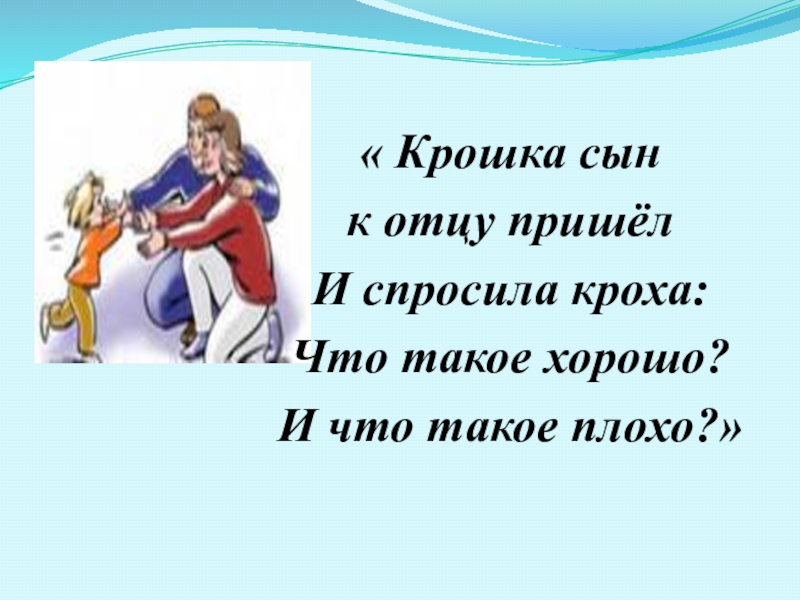 « Крошка сын
к отцу пришёл
И спросила кроха:
Что такое хорошо?
И что такое плохо?»